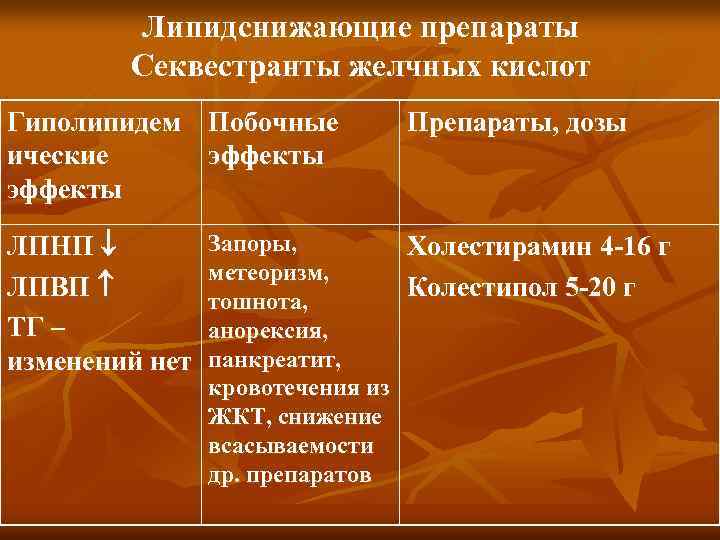 Липидснижающие препараты
Секвестранты желчных кислот

| Гиполипидемические эффекты | Побочные эффекты | Препараты, дозы |
|---|---|---|
| ЛПНП ↓ ЛПВП ↑ ТГ – изменений нет | Запоры, метеоризм, тошнота, анорексия, панкреатит, кровотечения из ЖКТ, снижение всасываемости др. препаратов | Холестирамин 4-16 г Колестипол 5-20 г |